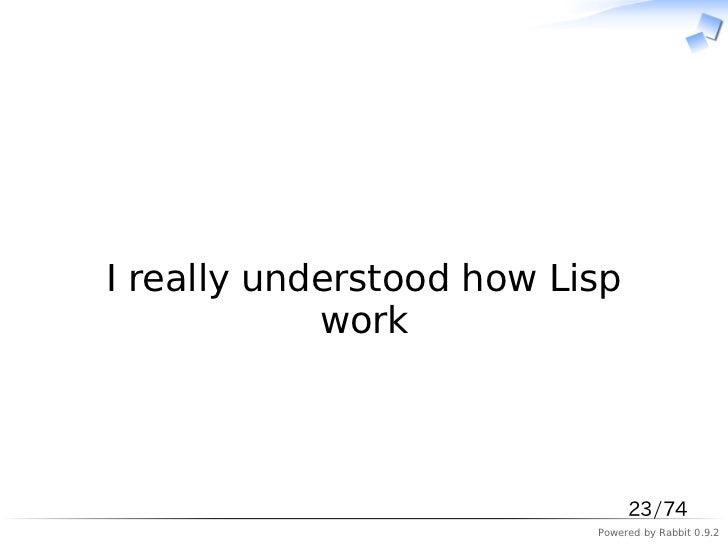 I really understood how Lisp work

23/74

Powered by Rabbit 0.9.2